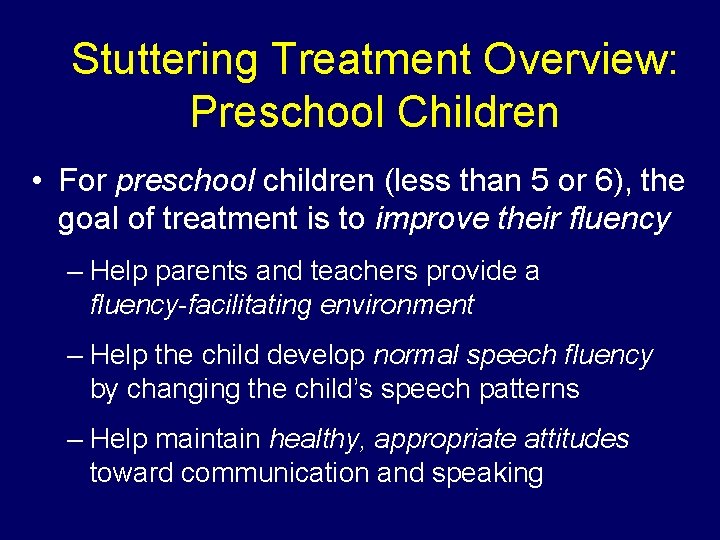 Stuttering Treatment Overview: Preschool Children

• For preschool children (less than 5 or 6), the goal of treatment is to improve their fluency

– Help parents and teachers provide a fluency-facilitating environment

– Help the child develop normal speech fluency by changing the child's speech patterns

– Help maintain healthy, appropriate attitudes toward communication and speaking